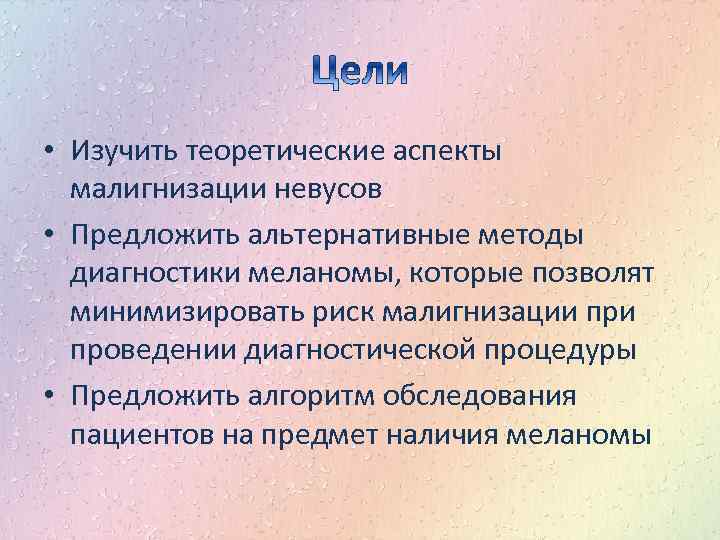 Цели

• Изучить теоретические аспекты малигнизации невусов

• Предложить альтернативные методы диагностики меланомы, которые позволят минимизировать риск малигнизации при проведении диагностической процедуры

• Предложить алгоритм обследования пациентов на предмет наличия меланомы